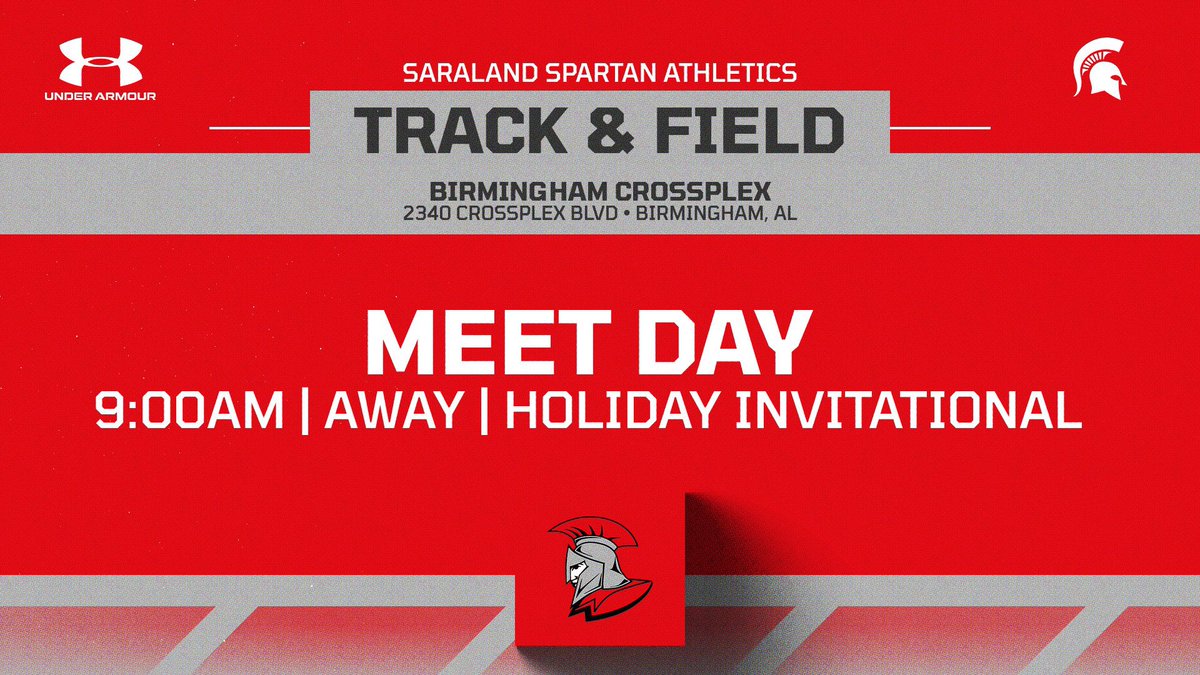 UNDER ARMOUR

SARALAND SPARTAN ATHLETICS

TRACK & FIELD

BIRMINGHAM CROSSPLEX
2340 CROSSPLEX BLVD • BIRMINGHAM, AL

MEET DAY
9:00AM | AWAY | HOLIDAY INVITATIONAL